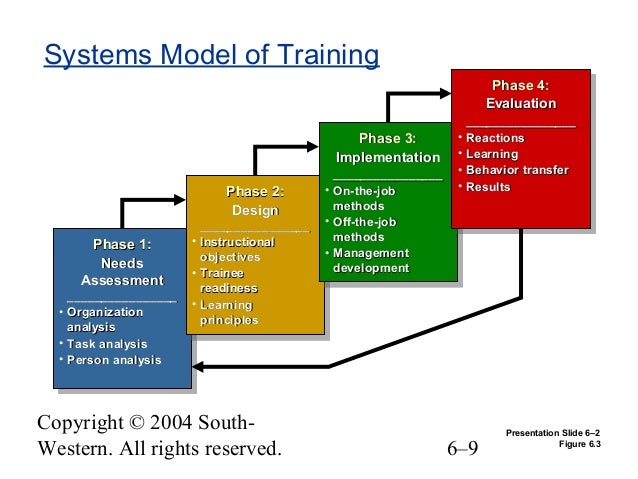 Systems Model of Training

Phase 1:
Needs
Assessment

• Organization analysis
• Task analysis
• Person analysis

Phase 2:
Design

• Instructional objectives
• Trainee readiness
• Learning principles

Phase 3:
Implementation

• On-the-job methods
• Off-the-job methods
• Management development

Phase 4:
Evaluation

• Reactions
• Learning
• Behavior transfer
• Results

Copyright © 2004 South-Western. All rights reserved.

6–9

Presentation Slide 6–2
Figure 6.3